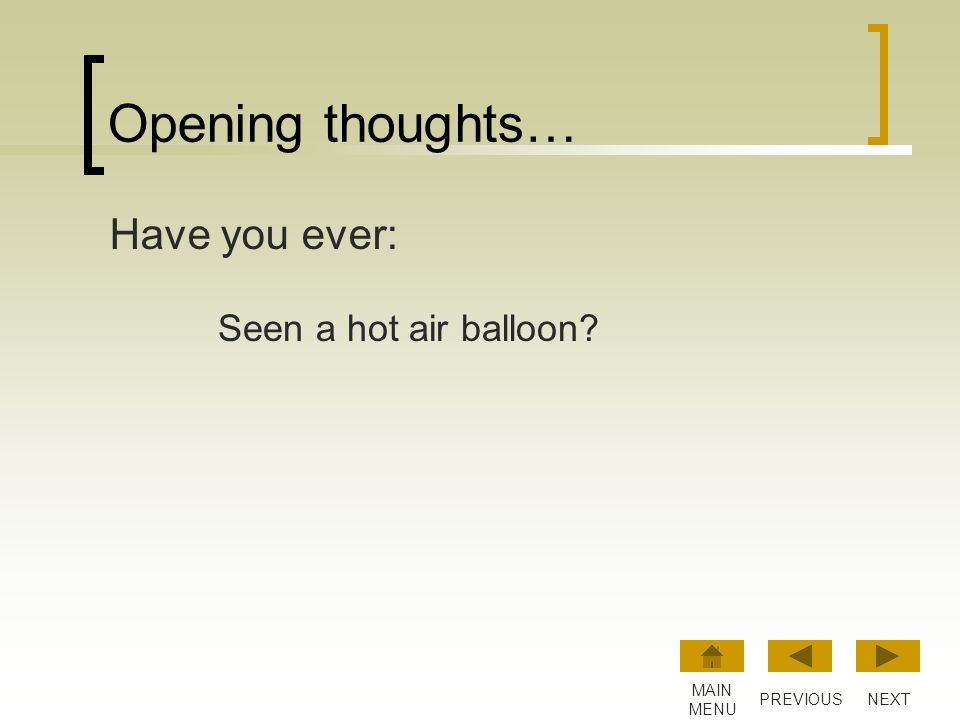 Opening thoughts…

Have you ever:

Seen a hot air balloon?

MAIN MENU

PREVIOUS

NEXT